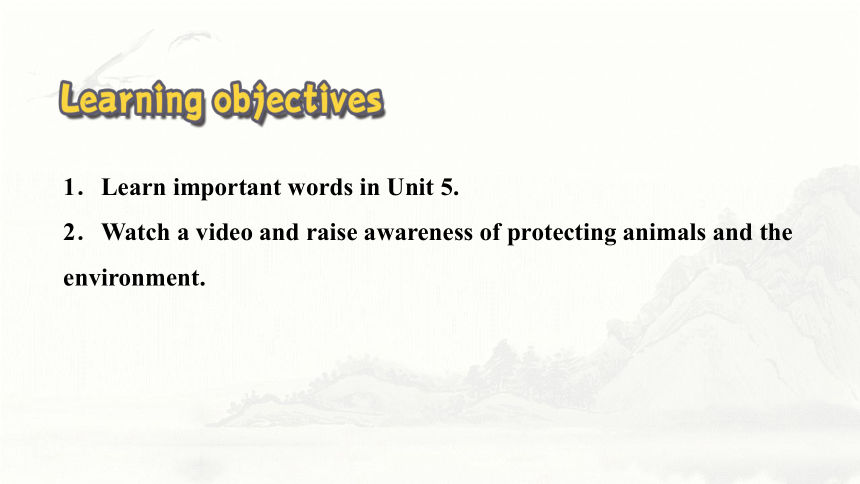 Learning objectives

1. Learn important words in Unit 5.

2. Watch a video and raise awareness of protecting animals and the environment.